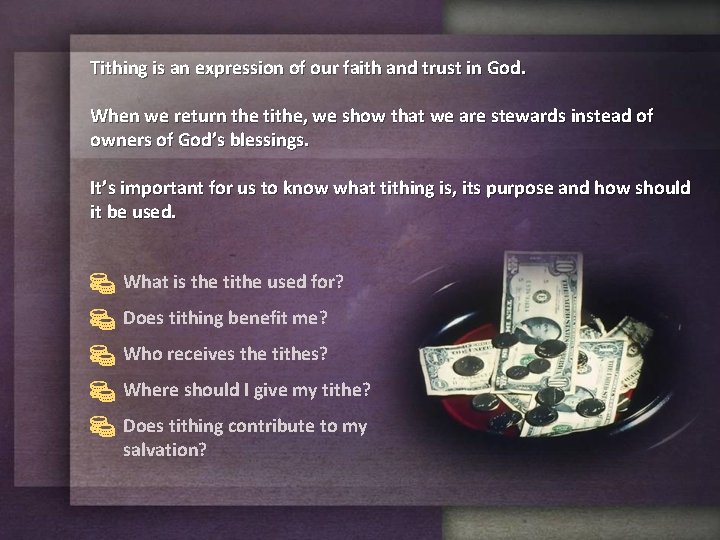 Tithing is an expression of our faith and trust in God.

When we return the tithe, we show that we are stewards instead of owners of God's blessings.

It's important for us to know what tithing is, its purpose and how should it be used.

What is the tithe used for?

Does tithing benefit me?

Who receives the tithes?

Where should I give my tithe?

Does tithing contribute to my salvation?